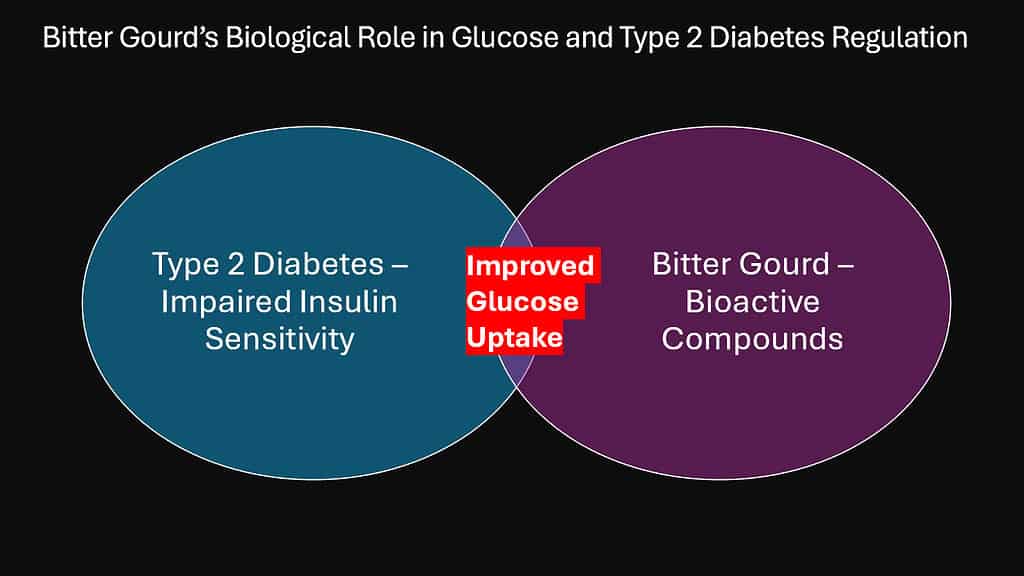 Bitter Gourd's Biological Role in Glucose and Type 2 Diabetes Regulation

Type 2 Diabetes – Impaired Insulin Sensitivity

Improved Glucose Uptake

Bitter Gourd – Bioactive Compounds